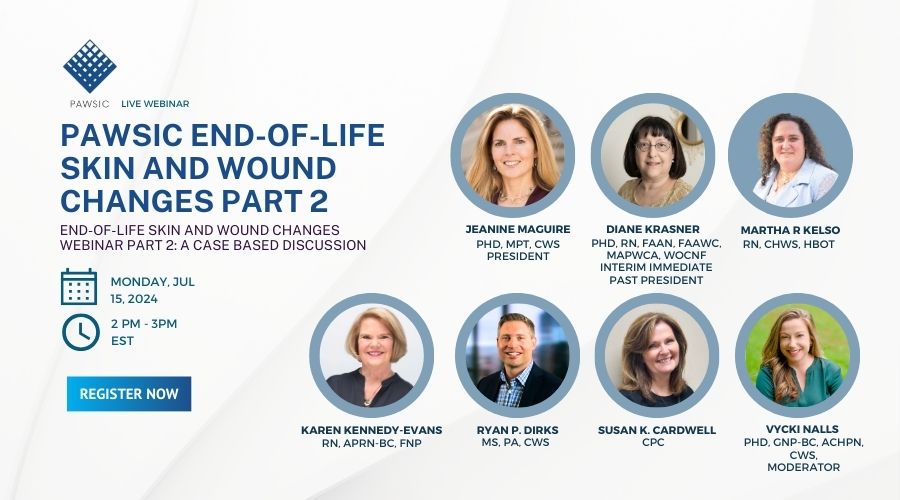 PAWSIC LIVE WEBINAR

PAWSIC END-OF-LIFE SKIN AND WOUND CHANGES PART 2

END-OF-LIFE SKIN AND WOUND CHANGES WEBINAR PART 2: A CASE BASED DISCUSSION

MONDAY, JUL 15, 2024

2 PM - 3PM EST

REGISTER NOW

JEANINE MAGUIRE
PHD, MPT, CWS
PRESIDENT

DIANE KRASNER
PHD, RN, FAAN, FAAWC, MAPWCA, WOCNF
INTERIM IMMEDIATE PAST PRESIDENT

MARTHA R KELSO
RN, CHWS, HBOT

KAREN KENNEDY-EVANS
RN, APRN-BC, FNP

RYAN P. DIRKS
MS, PA, CWS

SUSAN K. CARDWELL
CPC

VYCKI NALLS
PHD, GNP-BC, ACHPN, CWS,
MODERATOR